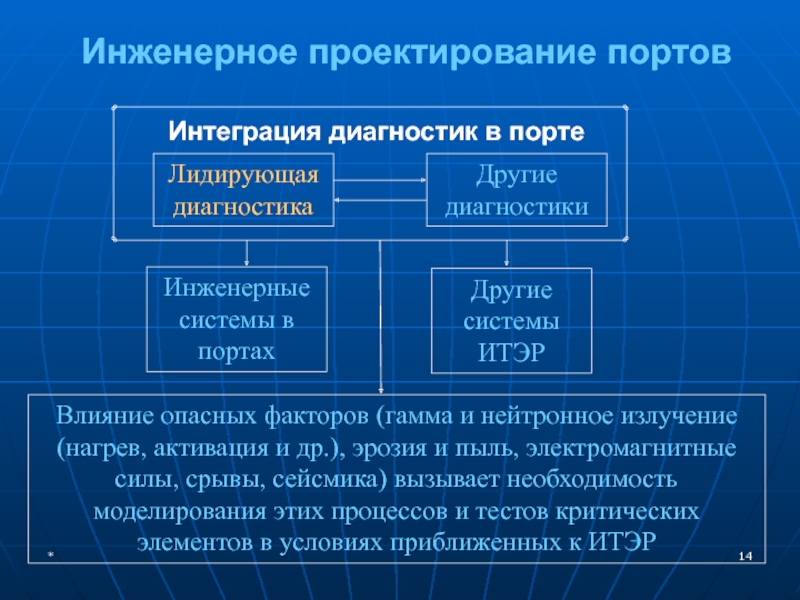 Инженерное проектирование портов

Интеграция диагностик в порте

Лидирующая диагностика

Другие диагностики

Инженерные системы в портах

Другие системы ИТЭР

Влияние опасных факторов (гамма и нейтронное излучение (нагрев, активация и др.), эрозия и пыль, электромагнитные силы, срывы, сейсмика) вызывает необходимость моделирования этих процессов и тестов критических элементов в условиях приближенных к ИТЭР

*

14